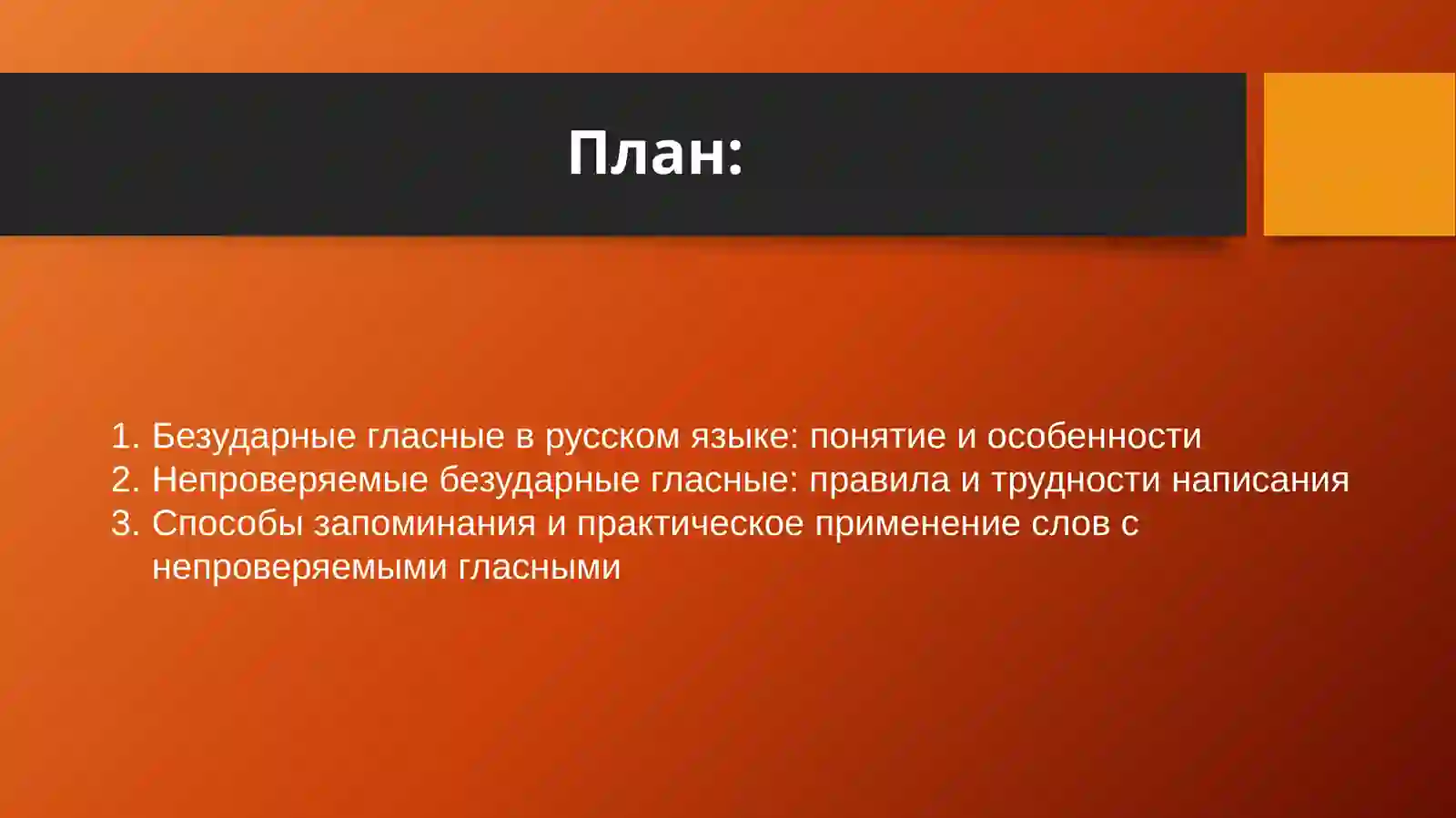 План:

1. Безударные гласные в русском языке: понятие и особенности
2. Непроверяемые безударные гласные: правила и трудности написания
3. Способы запоминания и практическое применение слов с непроверяемыми гласными